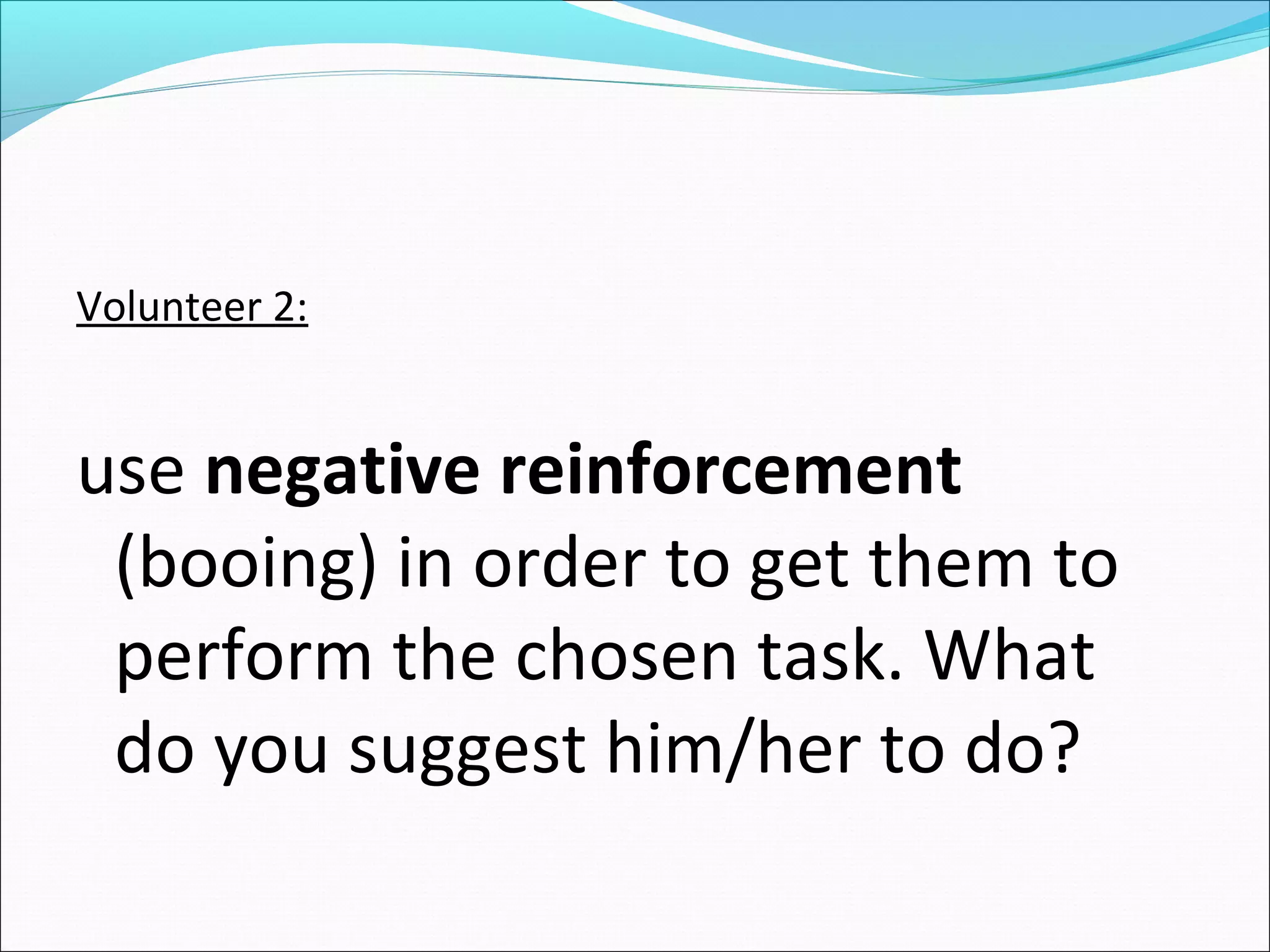 Volunteer 2:

use negative reinforcement (booing) in order to get them to perform the chosen task. What do you suggest him/her to do?